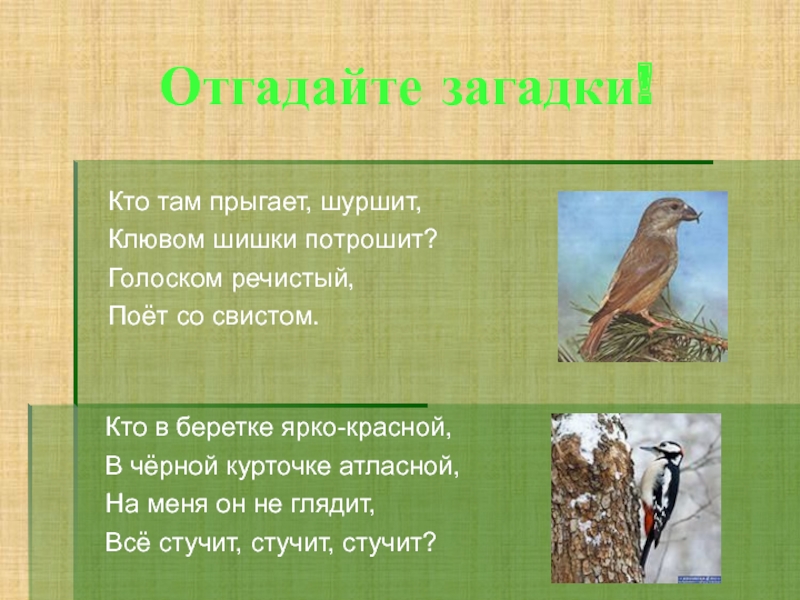 Отгадайте загадки!

Кто там прыгает, шуршит,
Клювом шишки потрошит?
Голоском речистый,
Поёт со свистом.

Кто в беретке ярко-красной,
В чёрной курточке атласной,
На меня он не глядит,
Всё стучит, стучит, стучит?